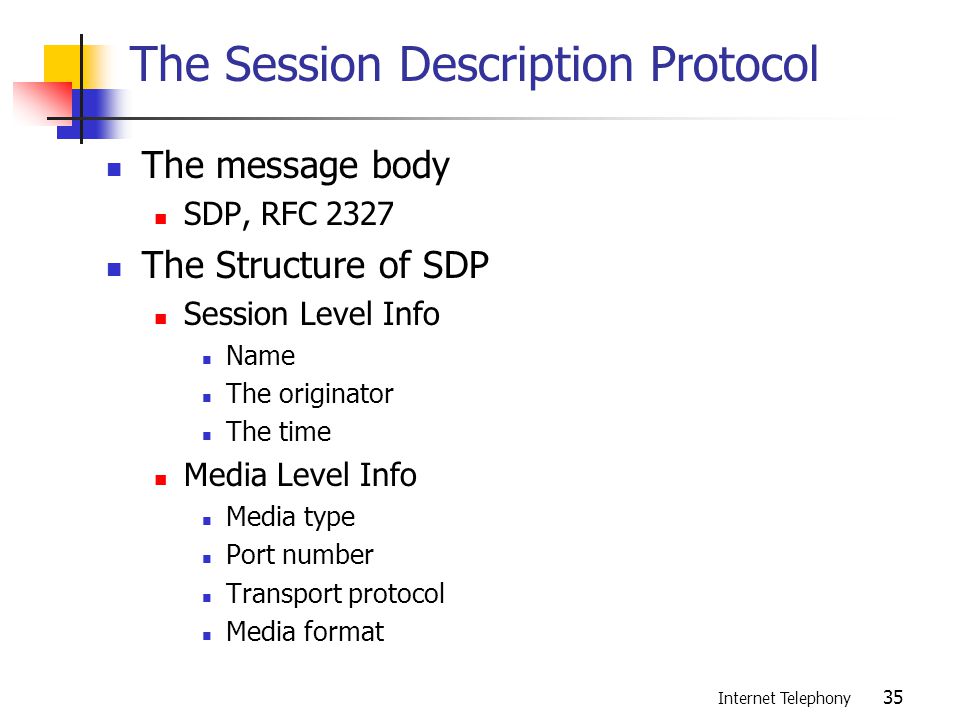 The Session Description Protocol

- The message body
  - SDP, RFC 2327
- The Structure of SDP
  - Session Level Info
    - Name
    - The originator
    - The time
  - Media Level Info
    - Media type
    - Port number
    - Transport protocol
    - Media format

Internet Telephony 35